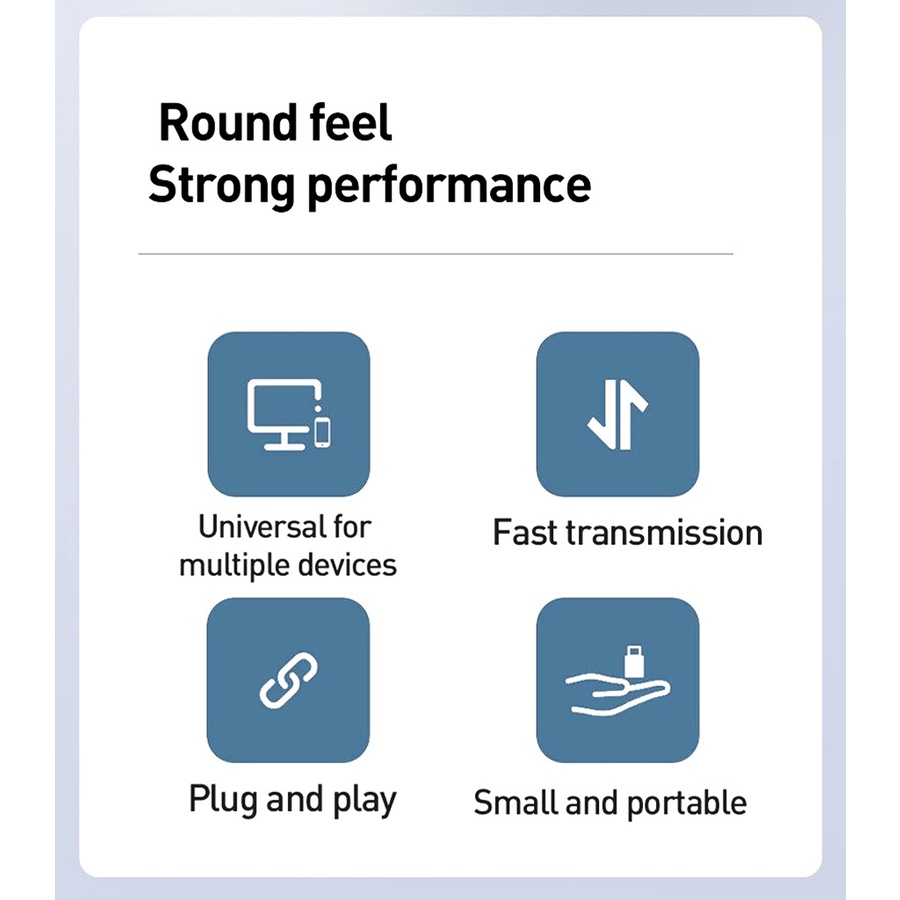 Round feel
Strong performance

Universal for multiple devices

Fast transmission

Plug and play

Small and portable